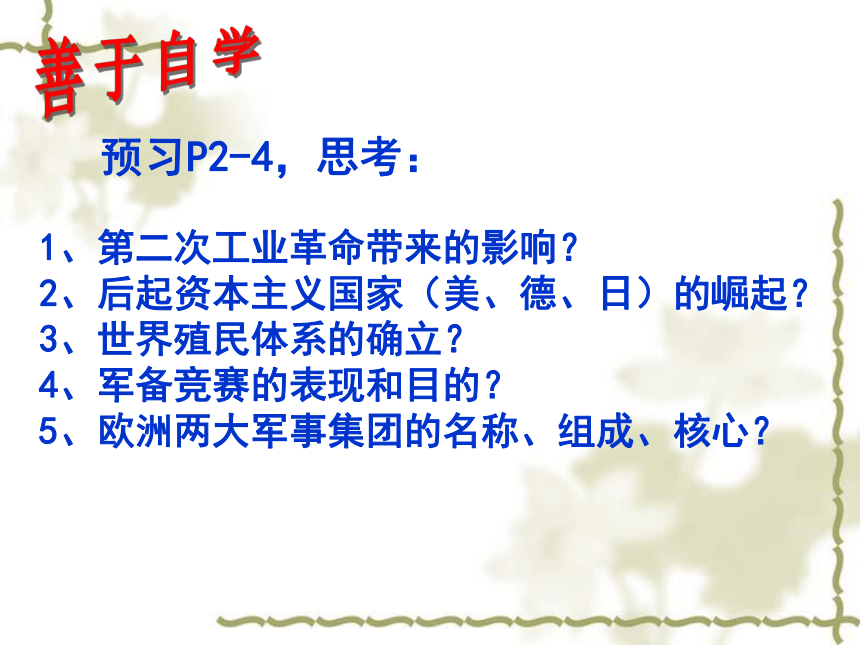 善于自学

预习P2-4，思考：

1、第二次工业革命带来的影响？
2、后起资本主义国家（美、德、日）的崛起？
3、世界殖民体系的确立？
4、军备竞赛的表现和目的？
5、欧洲两大军事集团的名称、组成、核心？